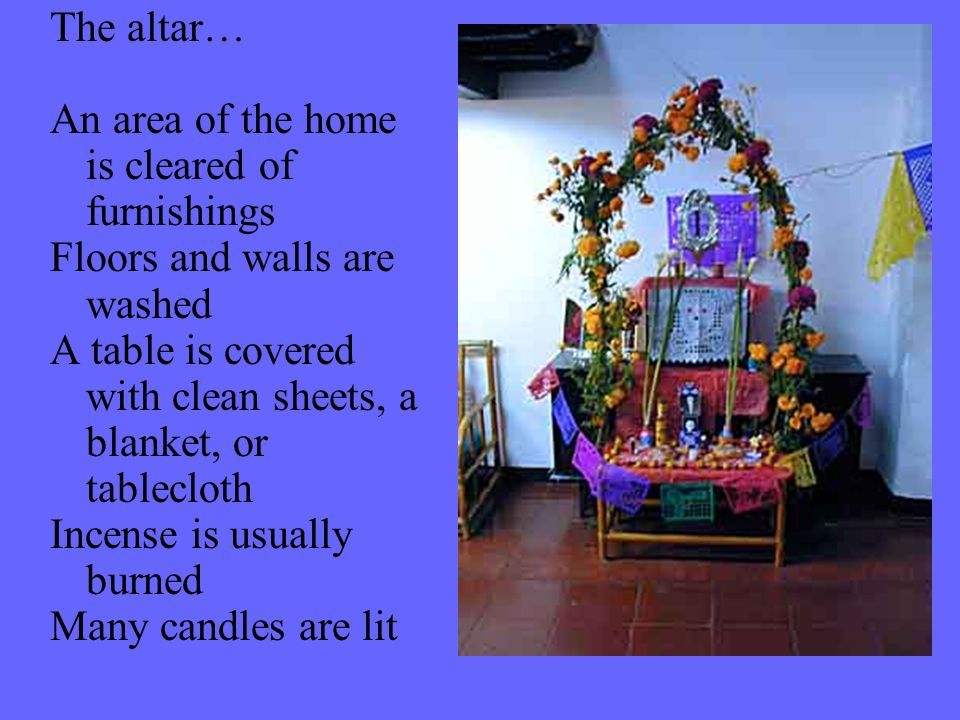 The altar…

An area of the home is cleared of furnishings
Floors and walls are washed
A table is covered with clean sheets, a blanket, or tablecloth
Incense is usually burned
Many candles are lit